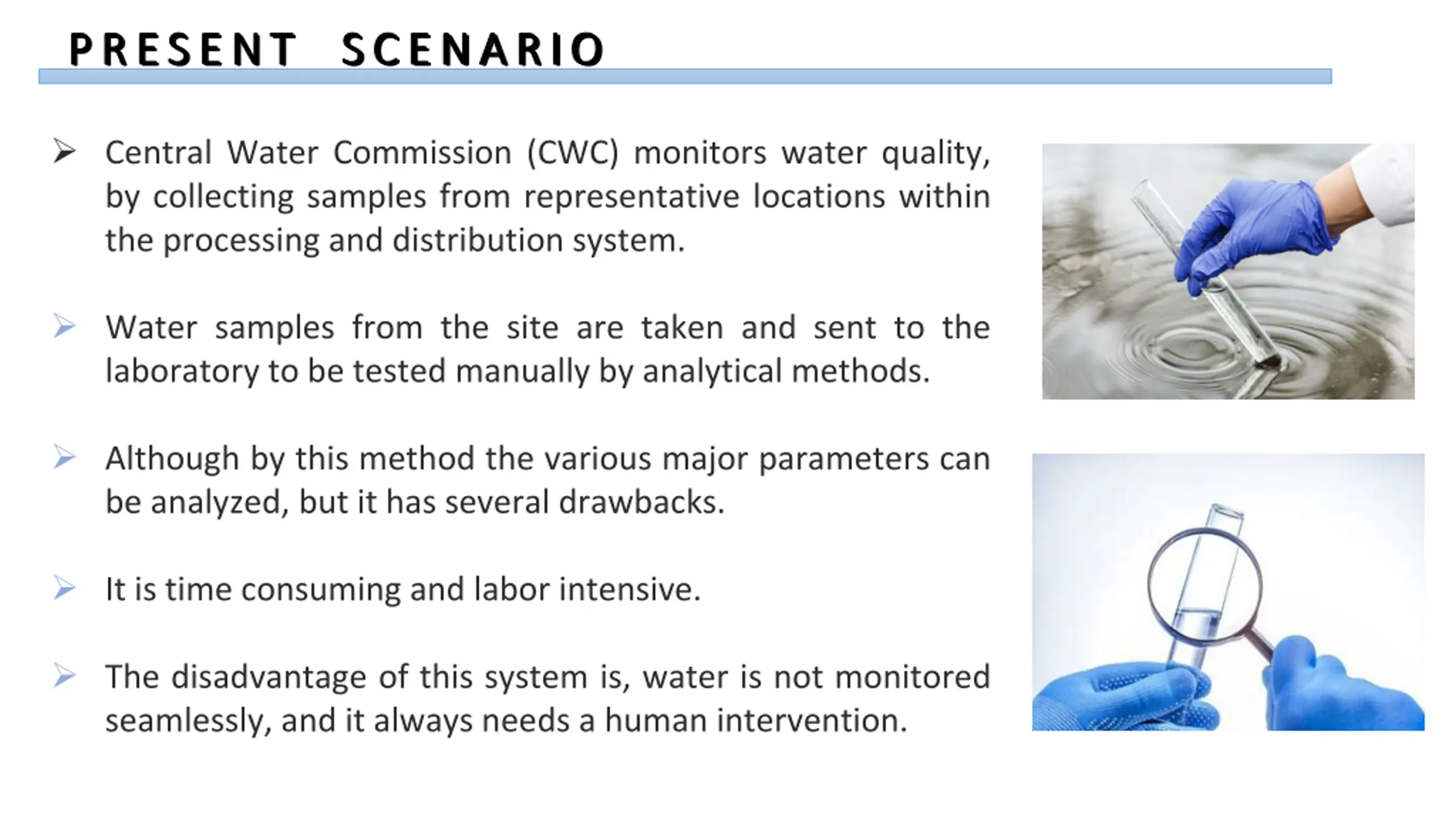 PRESENT SCENARIO

➢ Central Water Commission (CWC) monitors water quality, by collecting samples from representative locations within the processing and distribution system.

➢ Water samples from the site are taken and sent to the laboratory to be tested manually by analytical methods.

➢ Although by this method the various major parameters can be analyzed, but it has several drawbacks.

➢ It is time consuming and labor intensive.

➢ The disadvantage of this system is, water is not monitored seamlessly, and it always needs a human intervention.